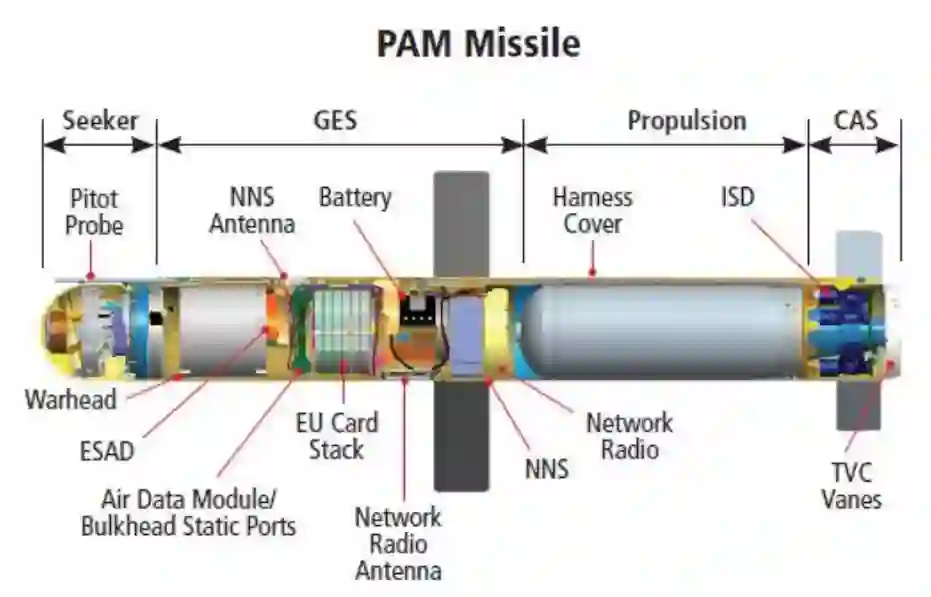 PAM Missile

Seeker

GES

Propulsion

CAS

Pitot Probe

NNS Antenna

Battery

Harness Cover

ISD

Warhead

ESAD

Air Data Module/ Bulkhead Static Ports

EU Card Stack

Network Radio Antenna

NNS

Network Radio

TVC Vanes